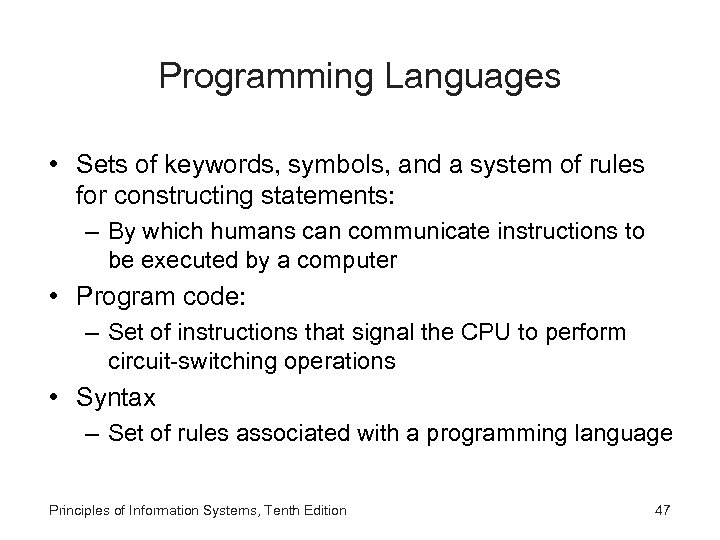 Programming Languages

• Sets of keywords, symbols, and a system of rules for constructing statements:
– By which humans can communicate instructions to be executed by a computer
• Program code:
– Set of instructions that signal the CPU to perform circuit-switching operations
• Syntax
– Set of rules associated with a programming language

Principles of Information Systems, Tenth Edition

47